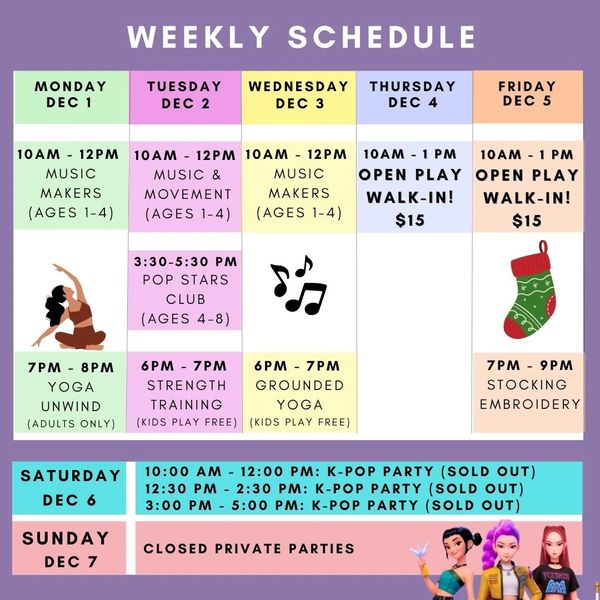 WEEKLY SCHEDULE

| MONDAY DEC 1 | TUESDAY DEC 2 | WEDNESDAY DEC 3 | THURSDAY DEC 4 | FRIDAY DEC 5 |
|---|---|---|---|---|
| 10AM - 12PM MUSIC MAKERS (AGES 1-4) | 10AM - 12PM MUSIC & MOVEMENT (AGES 1-4) | 10AM - 12PM MUSIC MAKERS (AGES 1-4) | 10AM - 1 PM OPEN PLAY WALK-IN! $15 | 10AM - 1 PM OPEN PLAY WALK-IN! $15 |
| | 3:30-5:30 PM POP STARS CLUB (AGES 4-8) | | | |
| 7PM - 8PM YOGA UNWIND (ADULTS ONLY) | 6PM - 7PM STRENGTH TRAINING (KIDS PLAY FREE) | 6PM - 7PM GROUNDED YOGA (KIDS PLAY FREE) | | 7PM - 9PM STOCKING EMBROIDERY |

| SATURDAY DEC 6 | 10:00 AM - 12:00 PM: K-POP PARTY (SOLD OUT) 12:30 PM - 2:30 PM: K-POP PARTY (SOLD OUT) 3:00 PM - 5:00 PM: K-POP PARTY (SOLD OUT) |
|---|---|
| SUNDAY DEC 7 | CLOSED PRIVATE PARTIES |